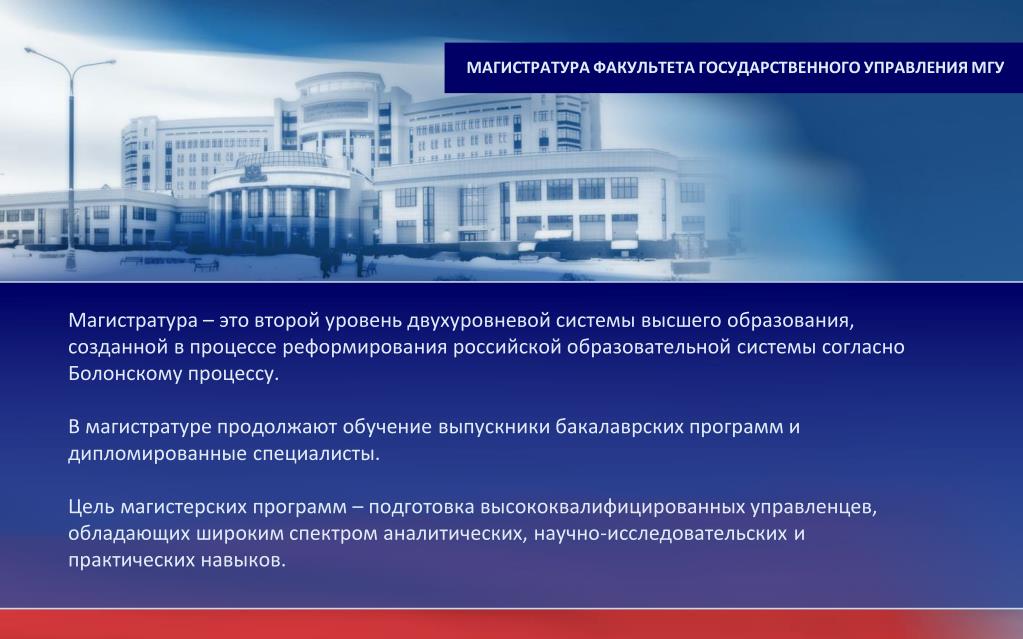 МАГИСТРАТУРА ФАКУЛЬТЕТА ГОСУДАРСТВЕННОГО УПРАВЛЕНИЯ МГУ

Магистратура – это второй уровень двухуровневой системы высшего образования, созданной в процессе реформирования российской образовательной системы согласно Болонскому процессу.

В магистратуре продолжают обучение выпускники бакалаврских программ и дипломированные специалисты.

Цель магистерских программ – подготовка высококвалифицированных управленцев, обладающих широким спектром аналитических, научно-исследовательских и практических навыков.